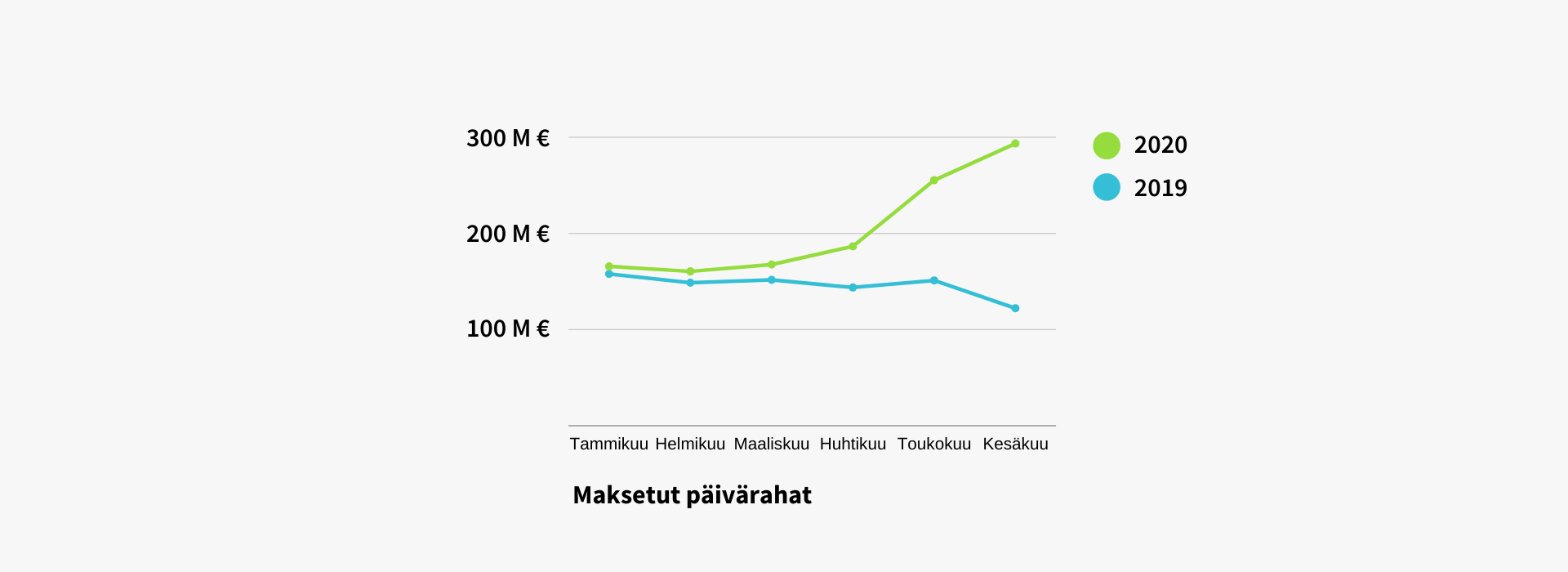 300 M €
200 M €
100 M €

2020
2019

Tammikuu Helmikuu Maaliskuu Huhtikuu Toukokuu Kesäkuu

Maksetut päivärahat